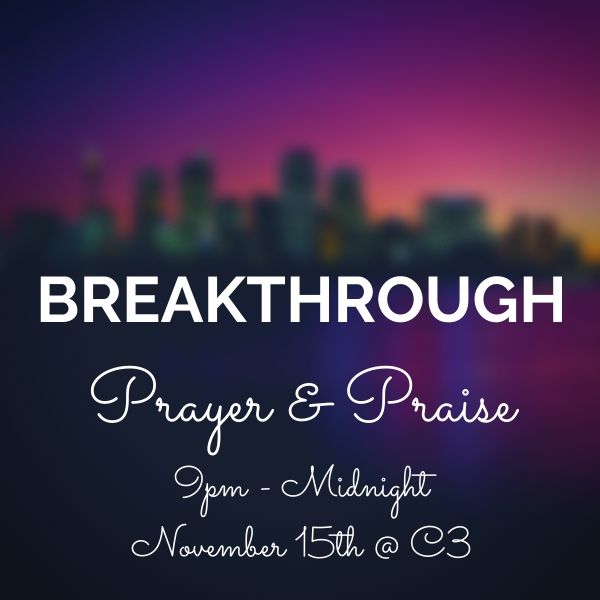 BREAKTHROUGH

Prayer & Praise

9pm - Midnight
November 15th @ C3